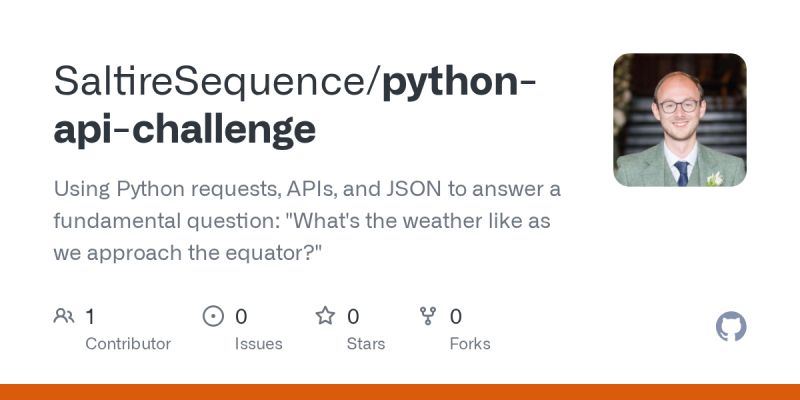 SaltireSequence/python-api-challenge

Using Python requests, APIs, and JSON to answer a fundamental question: "What's the weather like as we approach the equator?"

1
Contributor

0
Issues

0
Stars

0
Forks